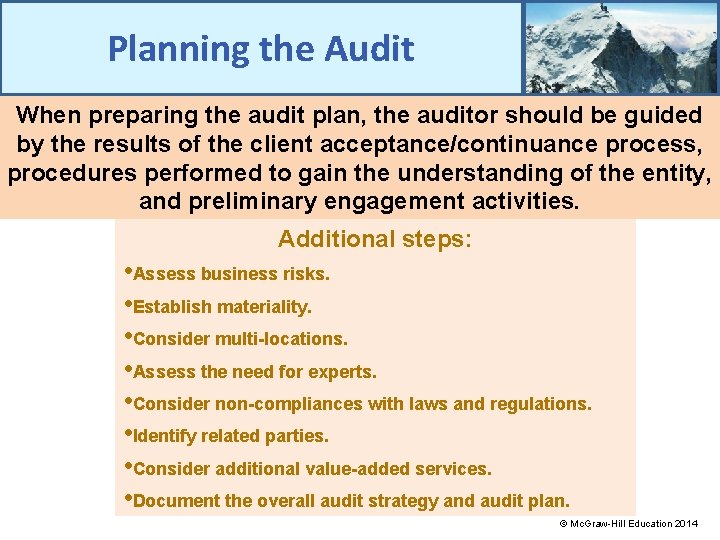 Planning the Audit

When preparing the audit plan, the auditor should be guided by the results of the client acceptance/continuance process, procedures performed to gain the understanding of the entity, and preliminary engagement activities.

Additional steps:

•Assess business risks.

•Establish materiality.

•Consider multi-locations.

•Assess the need for experts.

•Consider non-compliances with laws and regulations.

•Identify related parties.

•Consider additional value-added services.

•Document the overall audit strategy and audit plan.

© McGraw-Hill Education 2014